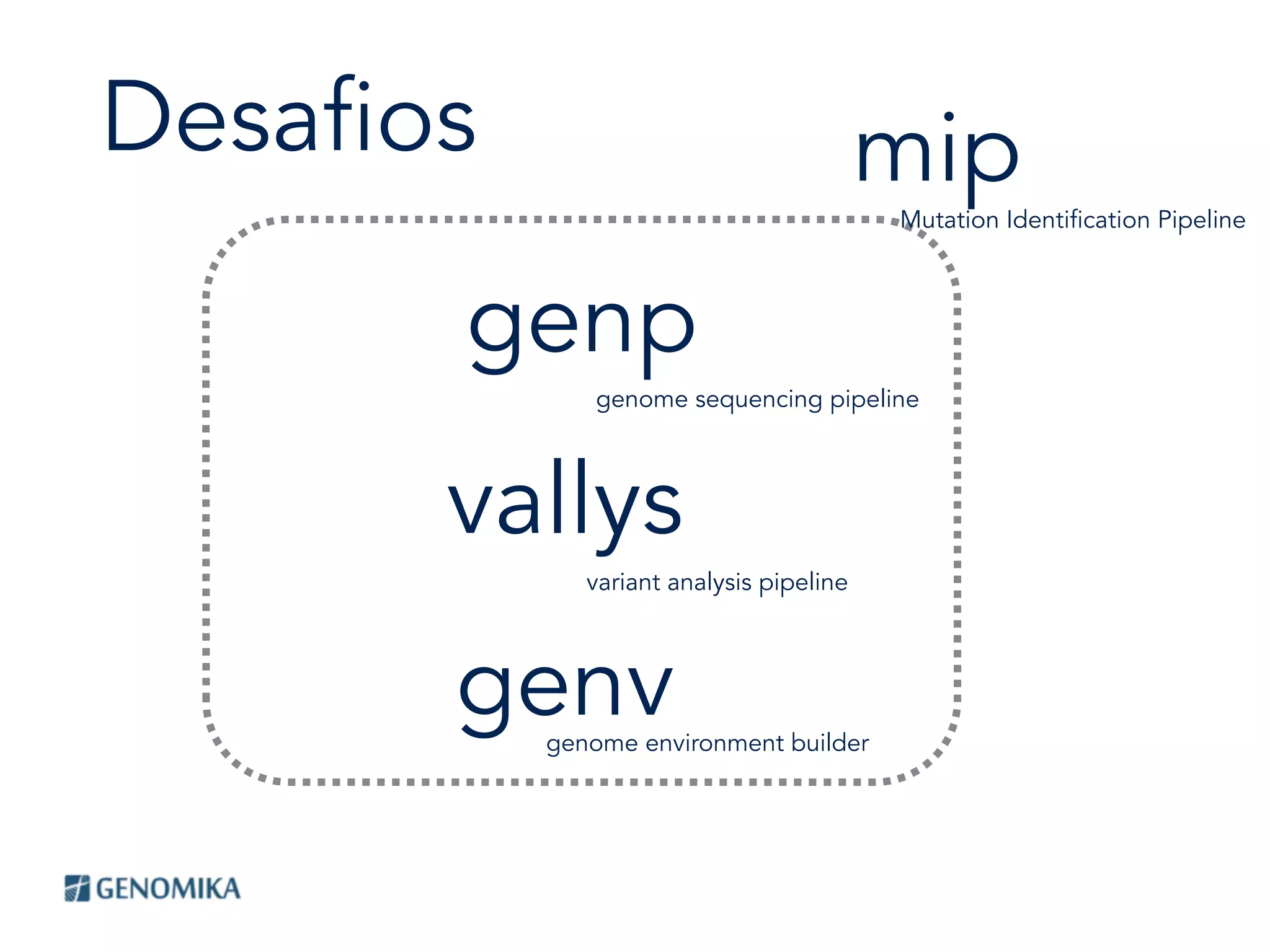 Desafios

mip
Mutation Identification Pipeline

genp
genome sequencing pipeline

vallys
variant analysis pipeline

genv
genome environment builder

GENOMIKA